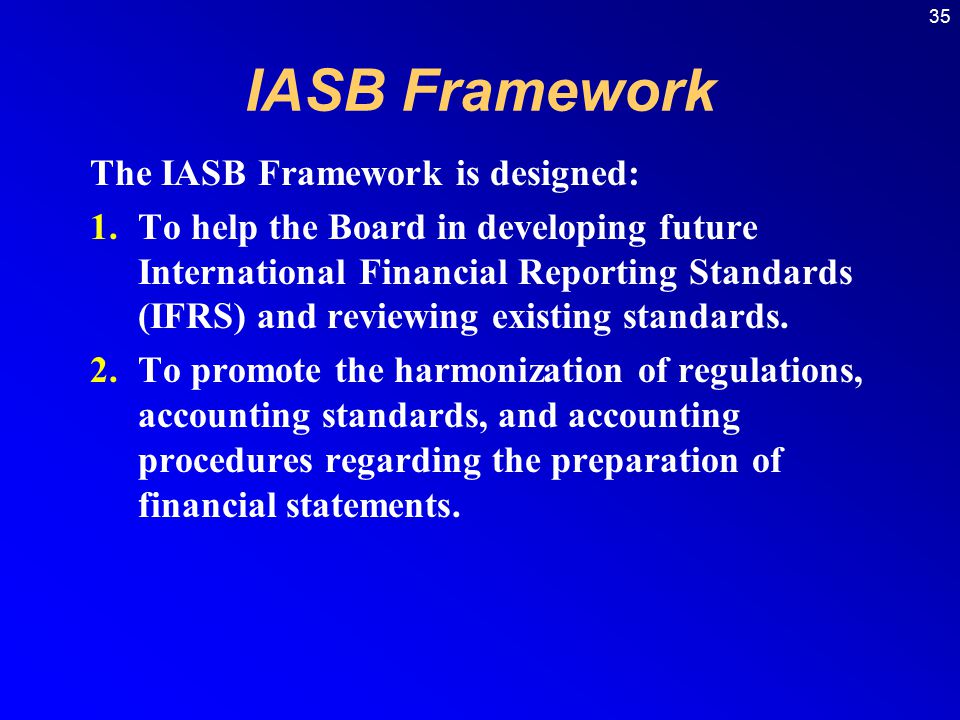 35

IASB Framework

The IASB Framework is designed:

1. To help the Board in developing future International Financial Reporting Standards (IFRS) and reviewing existing standards.

2. To promote the harmonization of regulations, accounting standards, and accounting procedures regarding the preparation of financial statements.